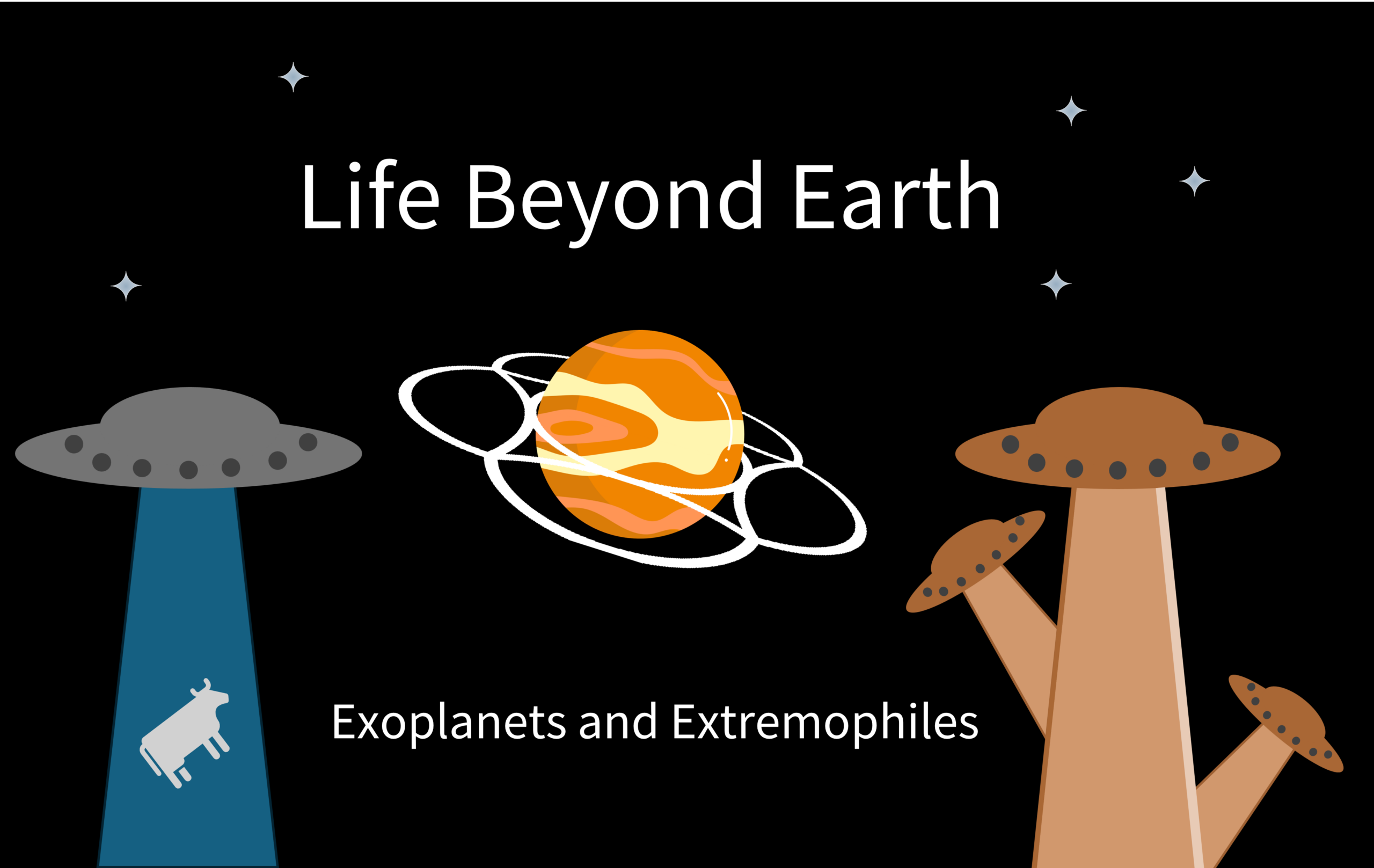 Life Beyond Earth

Exoplanets and Extremophiles